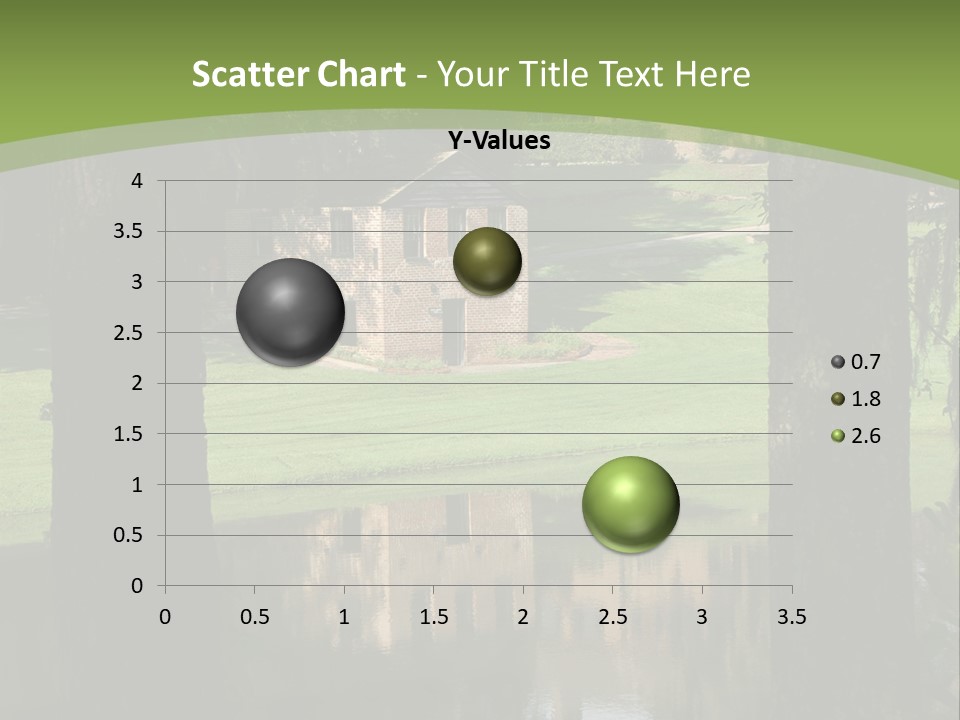 Scatter Chart - Your Title Text Here

Y-Values

4
3.5
3
2.5
2
1.5
1
0.5
0

0 0.5 1 1.5 2 2.5 3 3.5

0.7
1.8
2.6